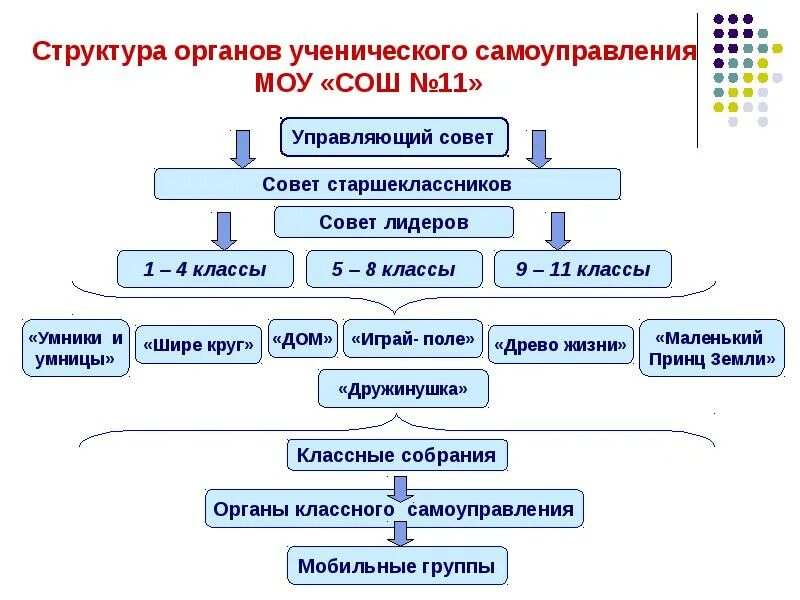 Структура органов ученического самоуправления МОУ «СОШ №11»

Управляющий совет

Совет старшеклассников

Совет лидеров

1 – 4 классы

5 – 8 классы

9 – 11 классы

«Умники и умницы»

«Шире круг»

«ДОМ»

«Играй- поле»

«Древо жизни»

«Маленький Принц Земли»

«Дружинушка»

Классные собрания

Органы классного самоуправления

Мобильные группы